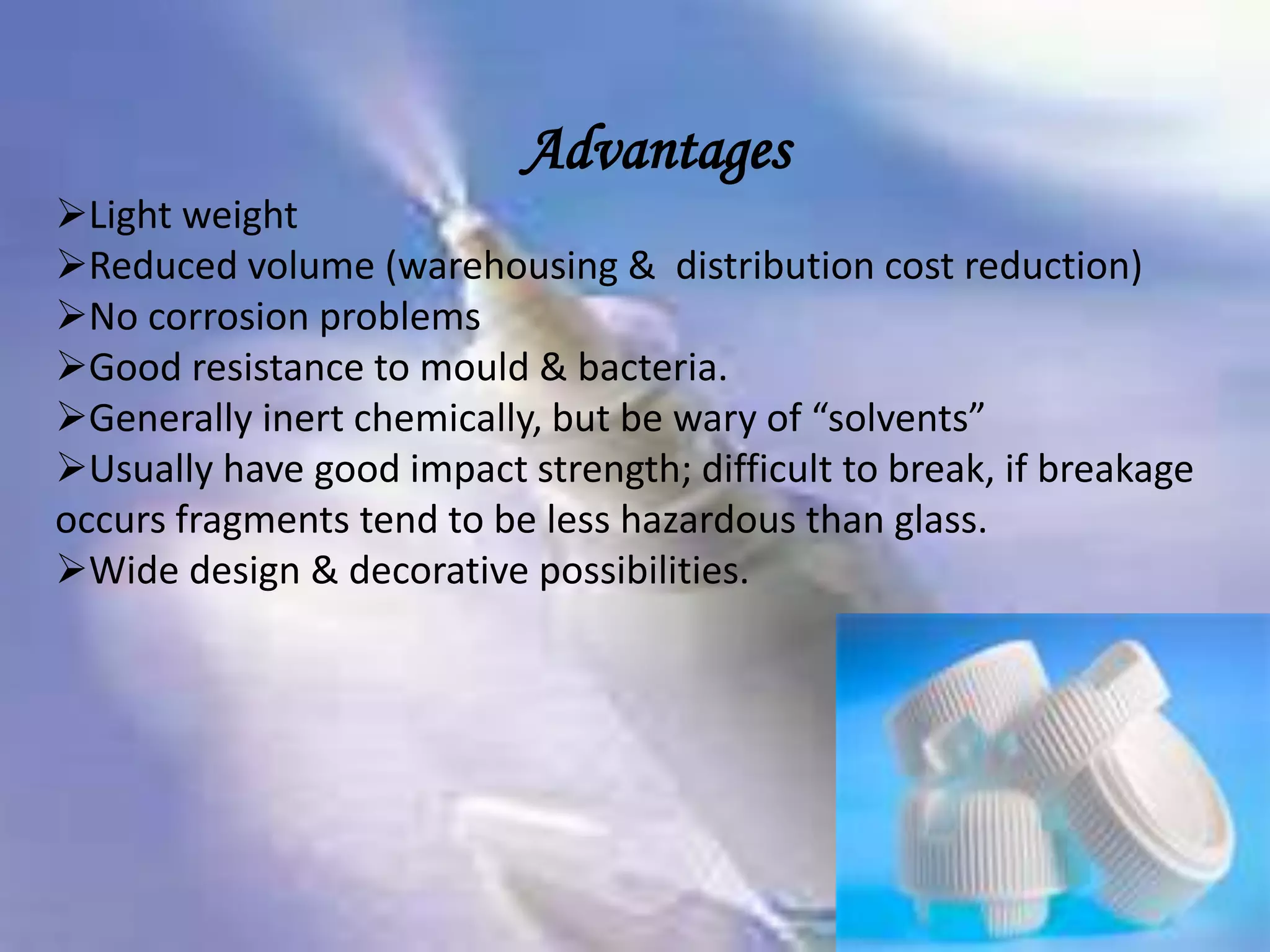 Advantages

➢Light weight
➢Reduced volume (warehousing &  distribution cost reduction)
➢No corrosion problems
➢Good resistance to mould & bacteria.
➢Generally inert chemically, but be wary of “solvents”
➢Usually have good impact strength; difficult to break, if breakage occurs fragments tend to be less hazardous than glass.
➢Wide design & decorative possibilities.